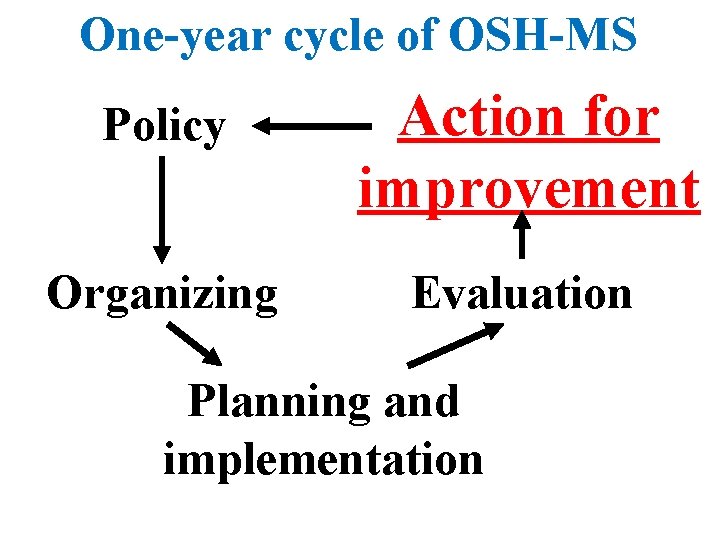 One-year cycle of OSH-MS

Policy

Action for improvement

Organizing

Evaluation

Planning and implementation